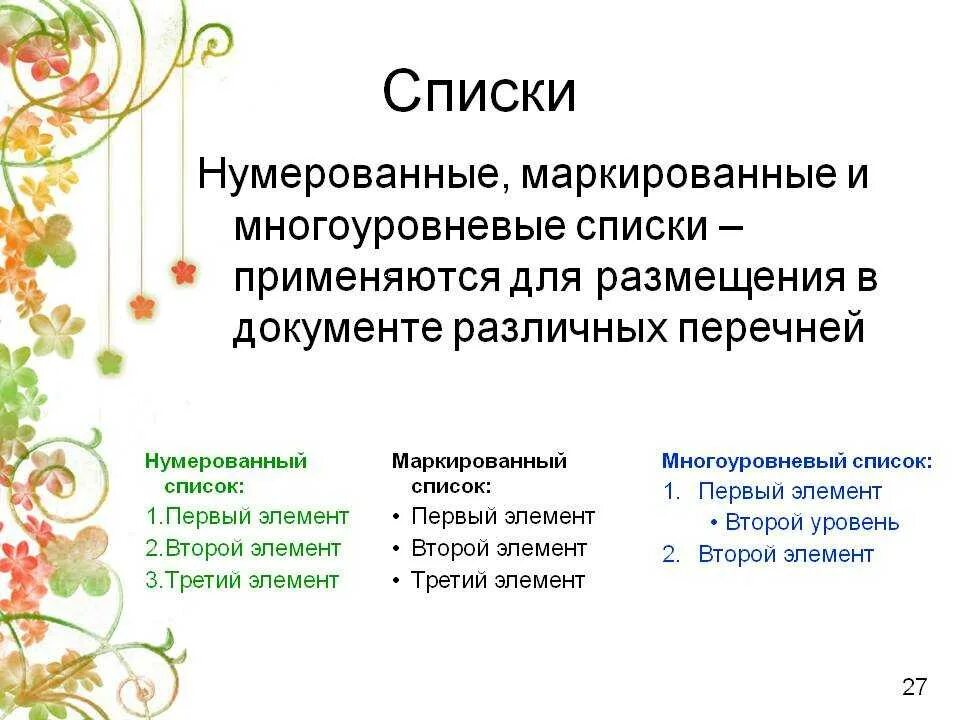 Списки

Нумерованные, маркированные и многоуровневые списки – применяются для размещения в документе различных перечней

Нумерованный список:
1.Первый элемент
2.Второй элемент
3.Третий элемент

Маркированный список:
• Первый элемент
• Второй элемент
• Третий элемент

Многоуровневый список:
1. Первый элемент
• Второй уровень
2. Второй элемент

27